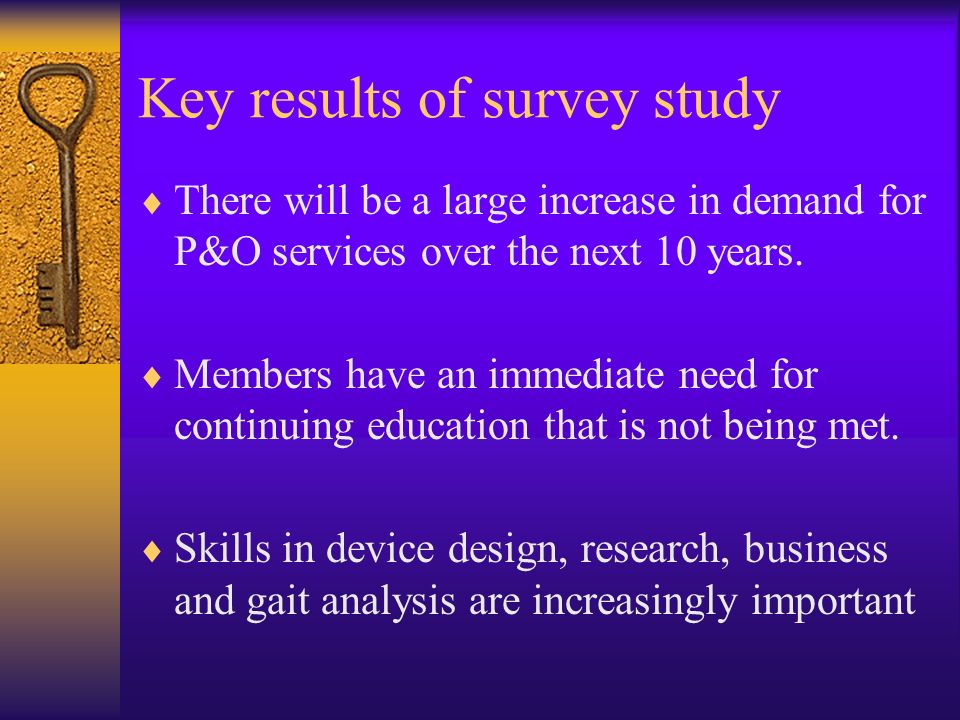 Key results of survey study

♦ There will be a large increase in demand for P&O services over the next 10 years.

♦ Members have an immediate need for continuing education that is not being met.

♦ Skills in device design, research, business and gait analysis are increasingly important